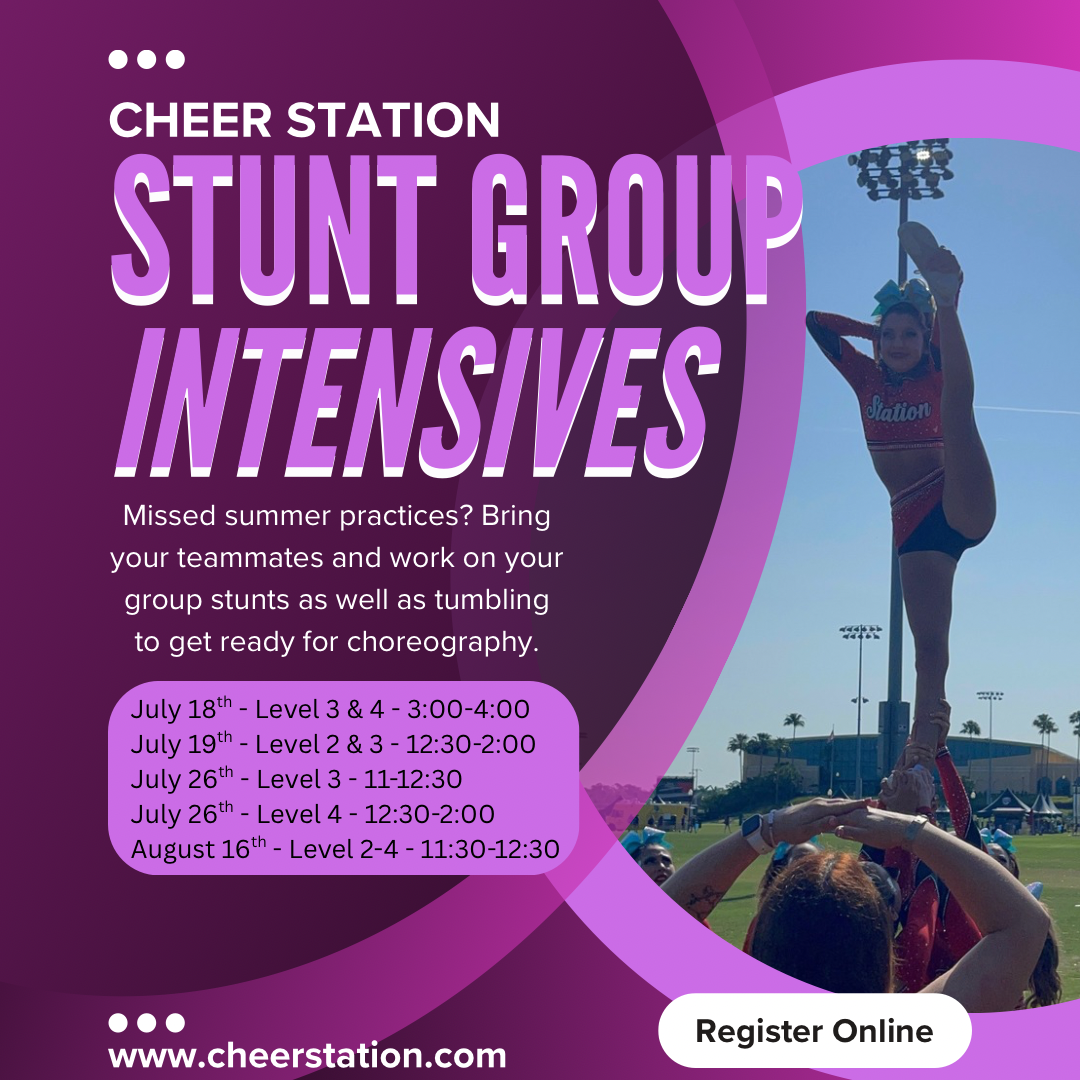 CHEER STATION

STUNT GROUP INTENSIVES

Missed summer practices? Bring your teammates and work on your group stunts as well as tumbling to get ready for choreography.

July 18$^{th}$ - Level 3 & 4 - 3:00-4:00
July 19$^{th}$ - Level 2 & 3 - 12:30-2:00
July 26$^{th}$ - Level 3 - 11-12:30
July 26$^{th}$ - Level 4 - 12:30-2:00
August 16$^{th}$ - Level 2-4 - 11:30-12:30

Station

www.cheerstation.com

Register Online